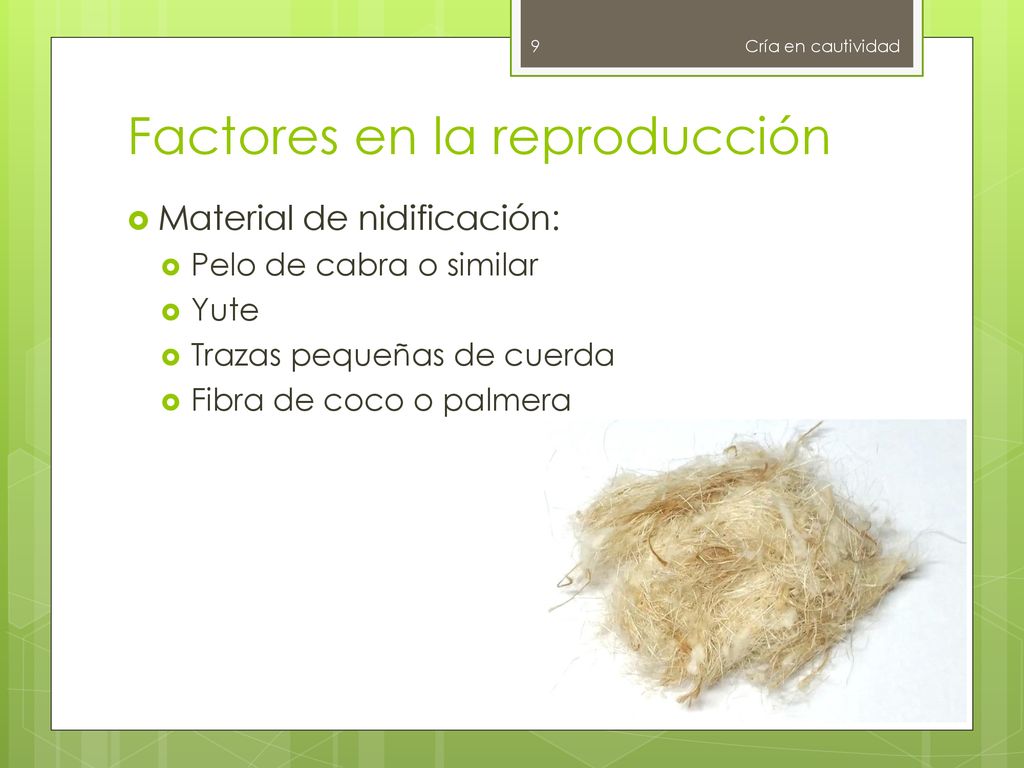 9

Cría en cautividad

Factores en la reproducción

Material de nidificación:

Pelo de cabra o similar

Yute

Trazas pequeñas de cuerda

Fibra de coco o palmera